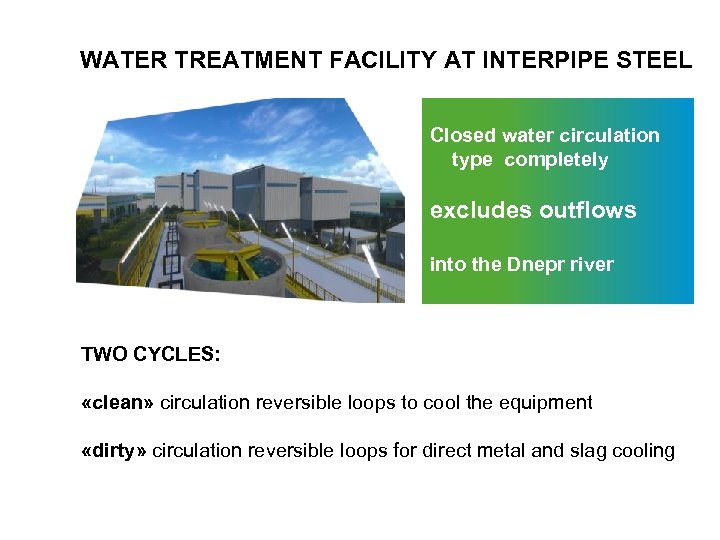 WATER TREATMENT FACILITY AT INTERPIPE STEEL

Closed water circulation type completely

excludes outflows

into the Dnepr river

TWO CYCLES:

«clean» circulation reversible loops to cool the equipment

«dirty» circulation reversible loops for direct metal and slag cooling